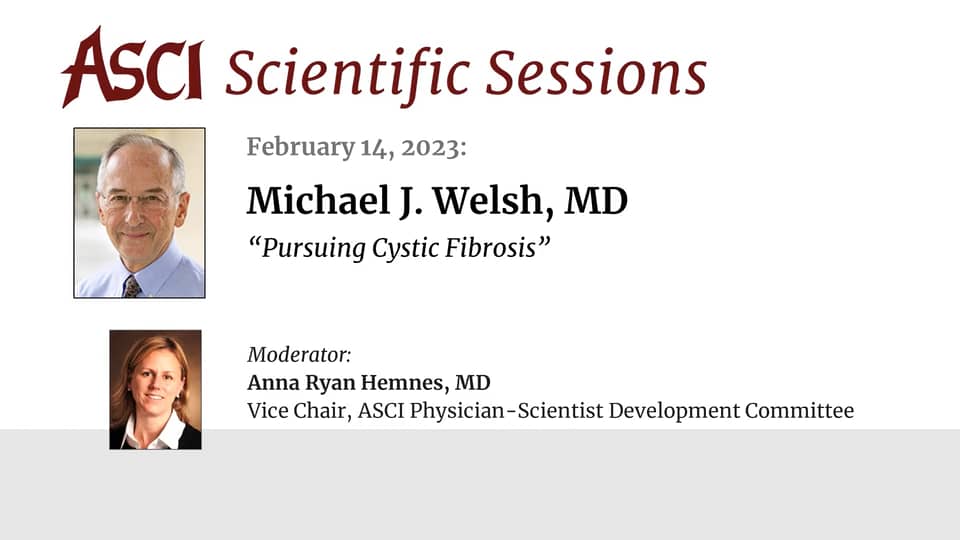 ASCI Scientific Sessions

February 14, 2023:

Michael J. Welsh, MD

“Pursuing Cystic Fibrosis”

Moderator:
Anna Ryan Hemnes, MD
Vice Chair, ASCI Physician-Scientist Development Committee